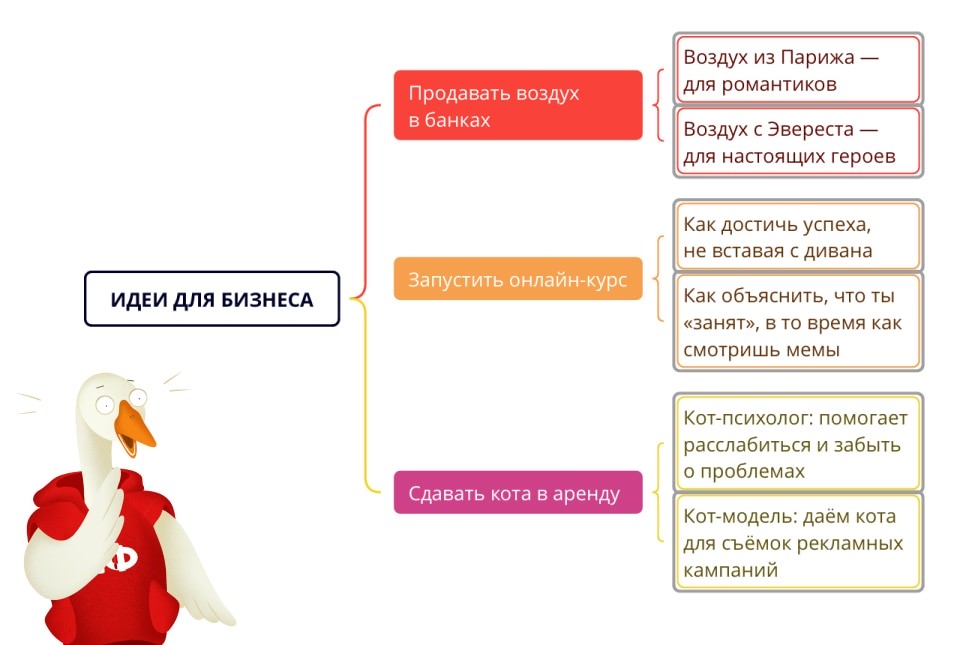 ИДЕИ ДЛЯ БИЗНЕСА

Продавать воздух в банках

Воздух из Парижа — для романтиков

Воздух с Эвереста — для настоящих героев

Запустить онлайн-курс

Как достичь успеха, не вставая с дивана

Как объяснить, что ты «занят», в то время как смотришь мемы

Сдавать кота в аренду

Кот-психолог: помогает расслабиться и забыть о проблемах

Кот-модель: даём кота для съёмок рекламных кампаний